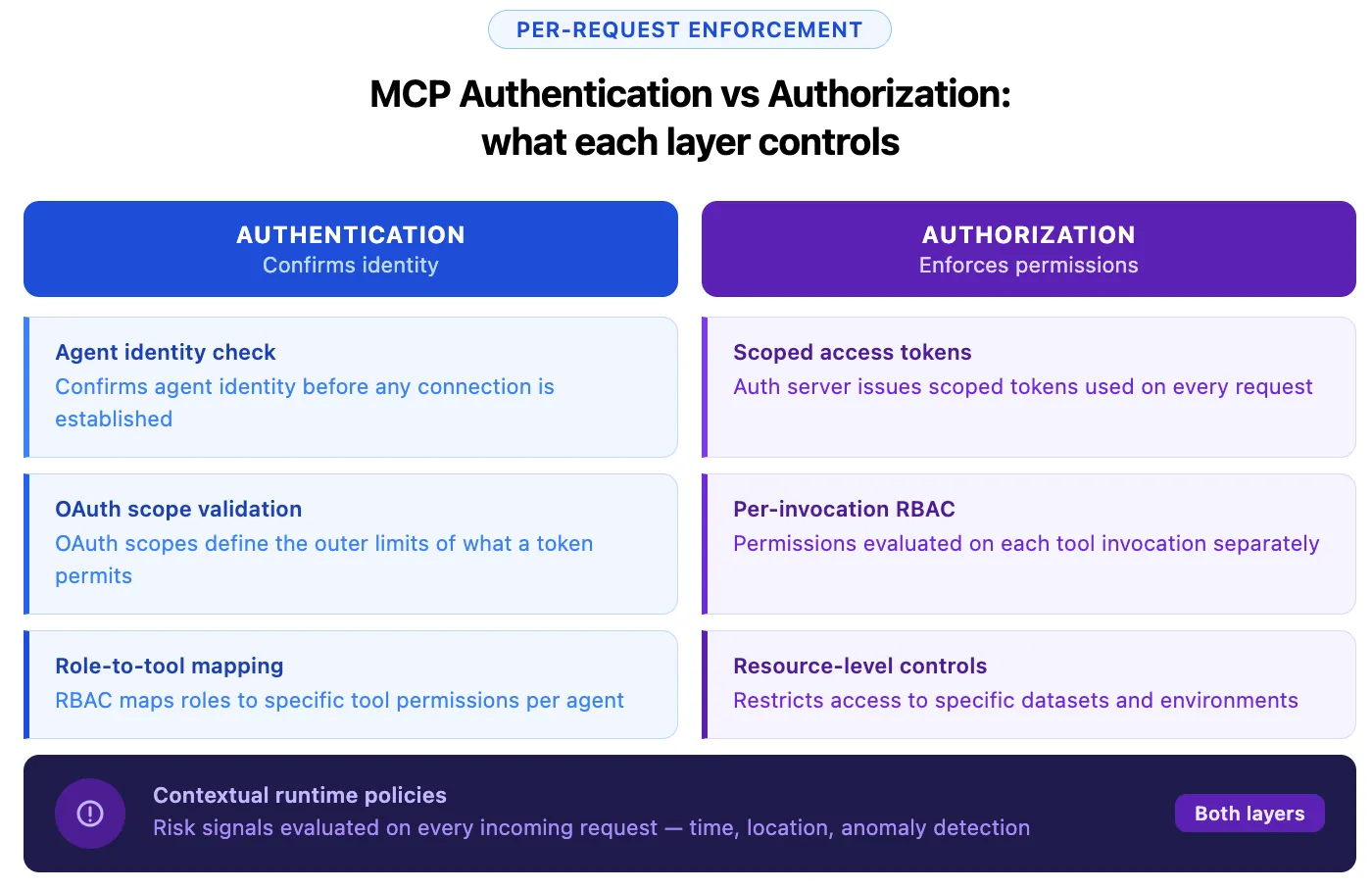 PER-REQUEST ENFORCEMENT

MCP Authentication vs Authorization: what each layer controls

AUTHENTICATION
Confirms identity

Agent identity check
Confirms agent identity before any connection is established

OAuth scope validation
OAuth scopes define the outer limits of what a token permits

Role-to-tool mapping
RBAC maps roles to specific tool permissions per agent

AUTHORIZATION
Enforces permissions

Scoped access tokens
Auth server issues scoped tokens used on every request

Per-invocation RBAC
Permissions evaluated on each tool invocation separately

Resource-level controls
Restricts access to specific datasets and environments

Contextual runtime policies
Risk signals evaluated on every incoming request — time, location, anomaly detection

Both layers